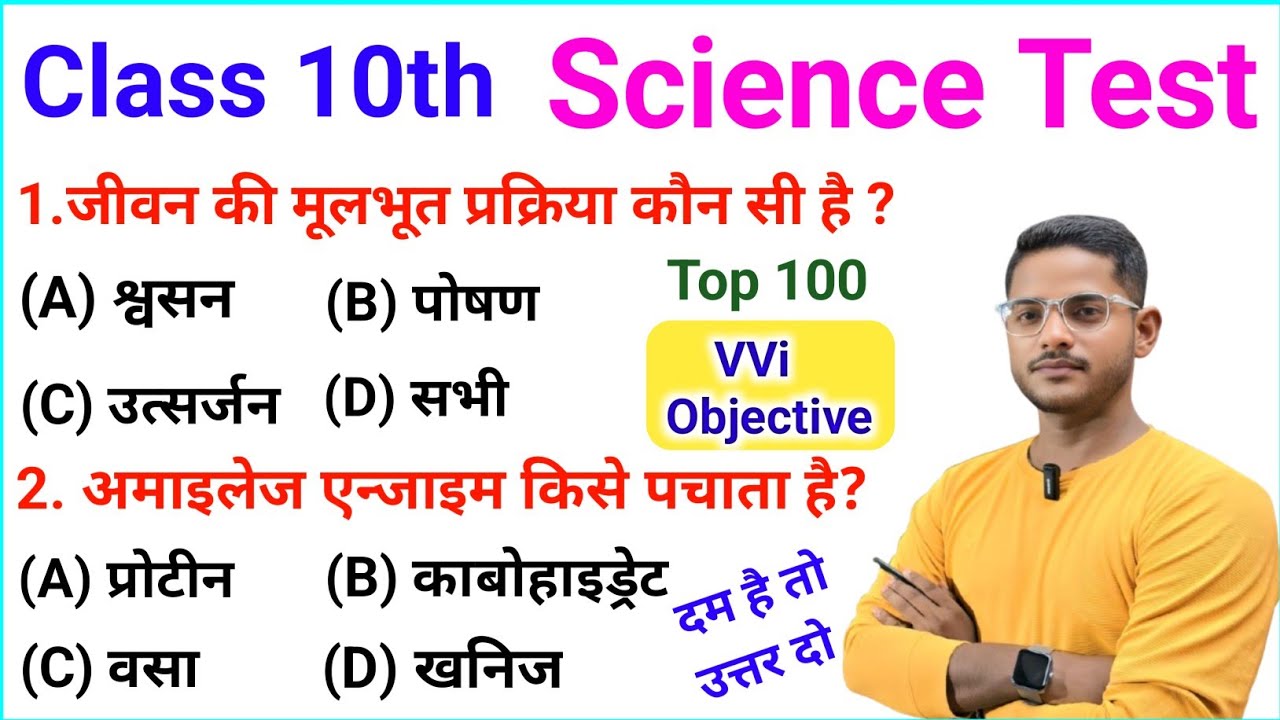 Class 10th Science Test

1.जीवन की मूलभूत प्रक्रिया कौन सी है ?

(A) श्वसन (B) पोषण

(C) उत्सर्जन (D) सभी

Top 100

VVi Objective

2. अमाइलेज एन्जाइम किसे पचाता है?

(A) प्रोटीन (B) काबोहाइड्रेट

(C) वसा (D) खनिज

दम है तो उत्तर दो